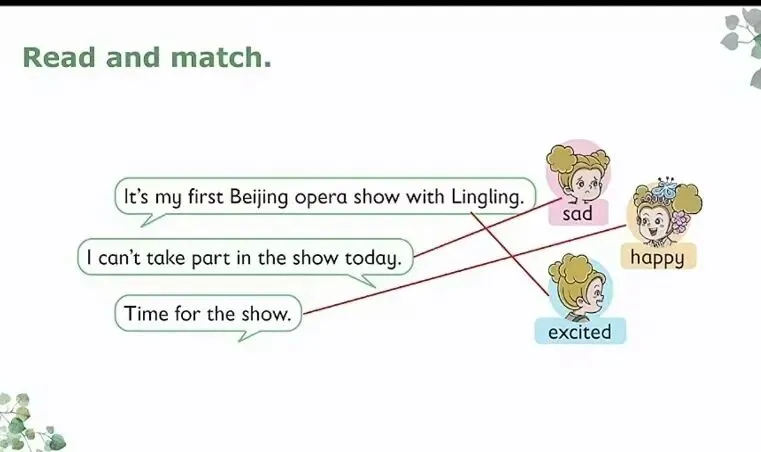 Read and match.

It's my first Beijing opera show with Lingling.

I can't take part in the show today.

Time for the show.

sad

happy

excited